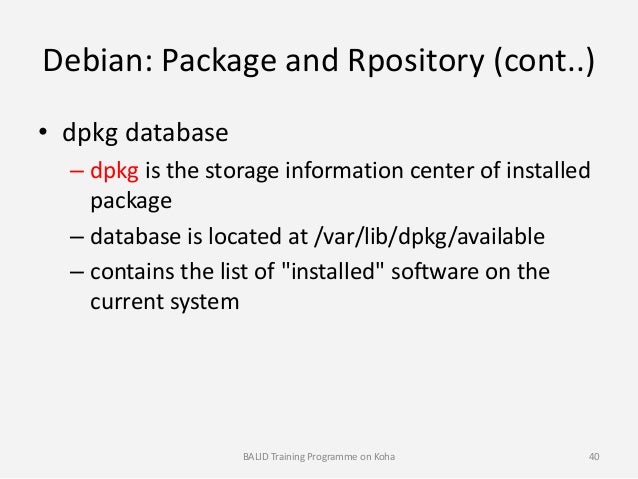 Debian: Package and Rpository (cont..)

• dpkg database

– dpkg is the storage information center of installed package

– database is located at /var/lib/dpkg/available

– contains the list of "installed" software on the current system

BALID Training Programme on Koha

40